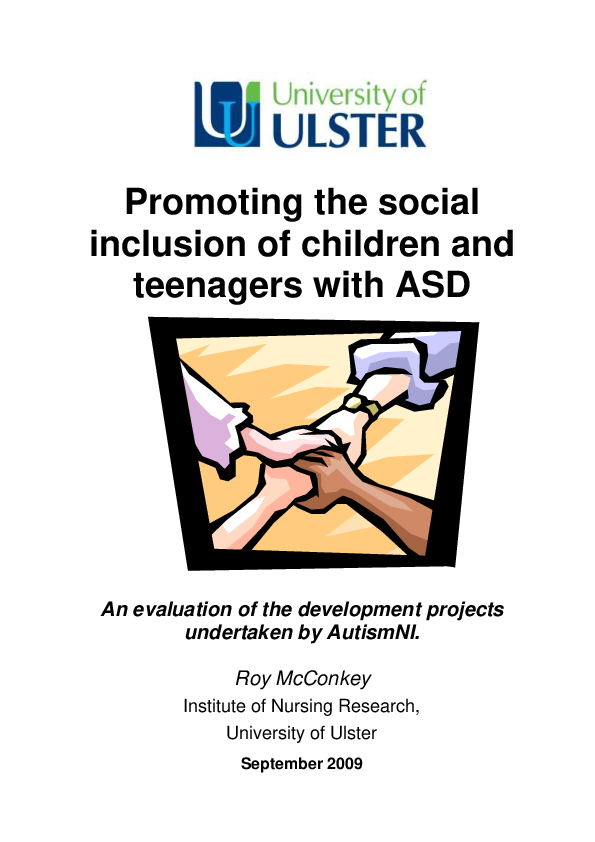 University of ULSTER

Promoting the social inclusion of children and teenagers with ASD

An evaluation of the development projects undertaken by AutismNI.

Roy McConkey

Institute of Nursing Research,

University of Ulster

September 2009